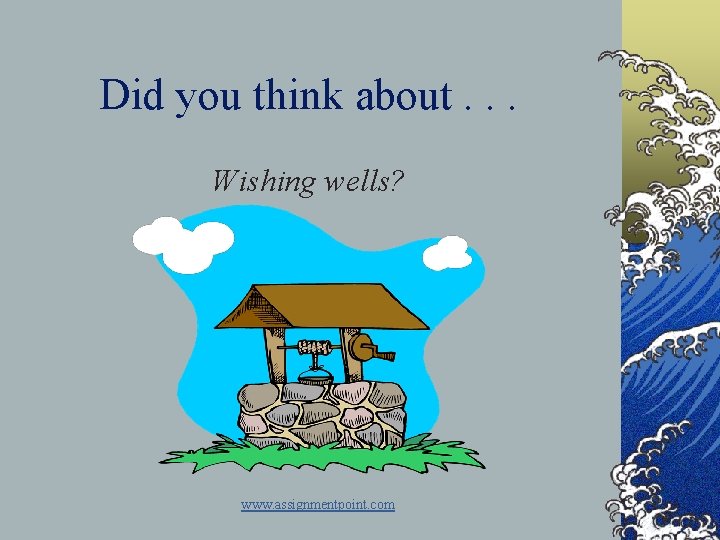 Did you think about . . .

Wishing wells?

www.assignmentpoint.com